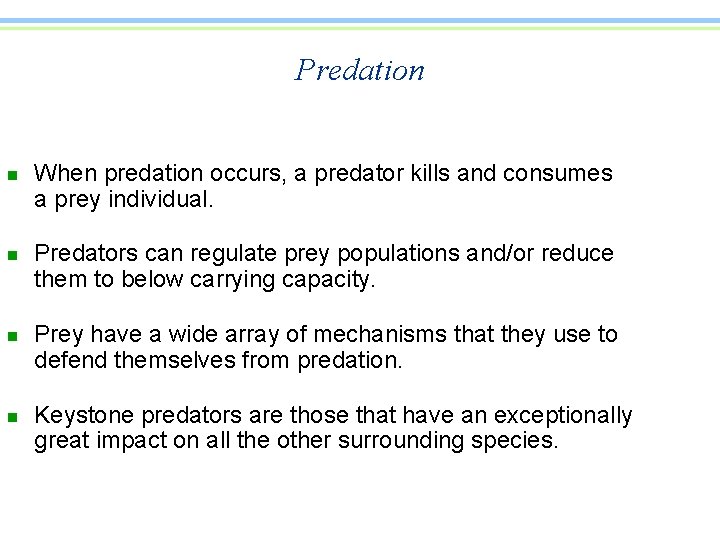 Predation

- When predation occurs, a predator kills and consumes a prey individual.

- Predators can regulate prey populations and/or reduce them to below carrying capacity.

- Prey have a wide array of mechanisms that they use to defend themselves from predation.

- Keystone predators are those that have an exceptionally great impact on all the other surrounding species.